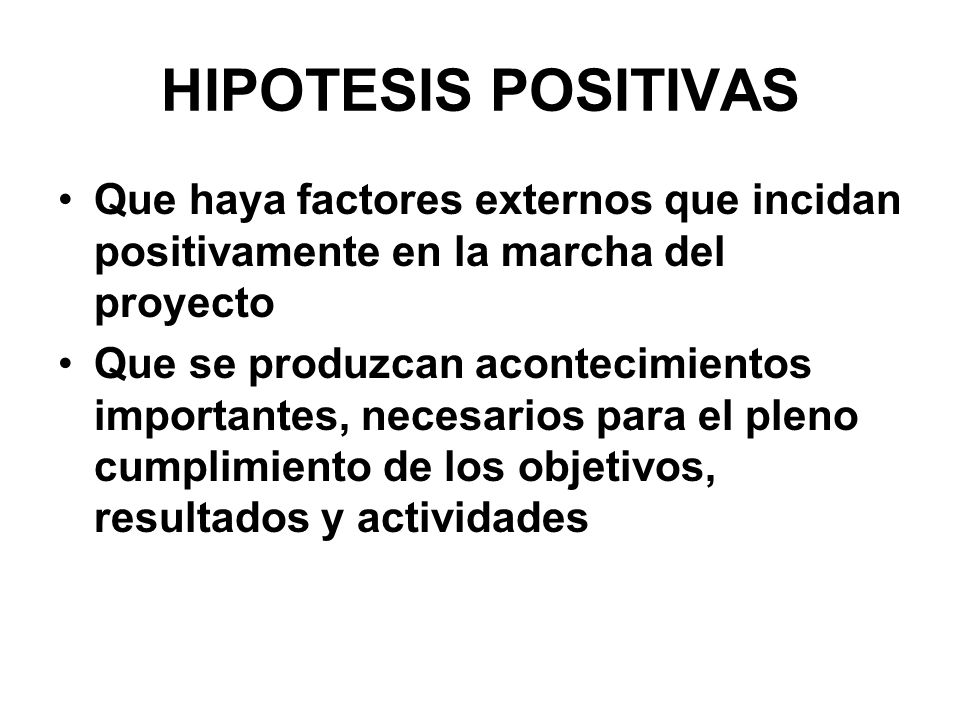 HIPOTESIS POSITIVAS

• Que haya factores externos que incidan positivamente en la marcha del proyecto

• Que se produzcan acontecimientos importantes, necesarios para el pleno cumplimiento de los objetivos, resultados y actividades